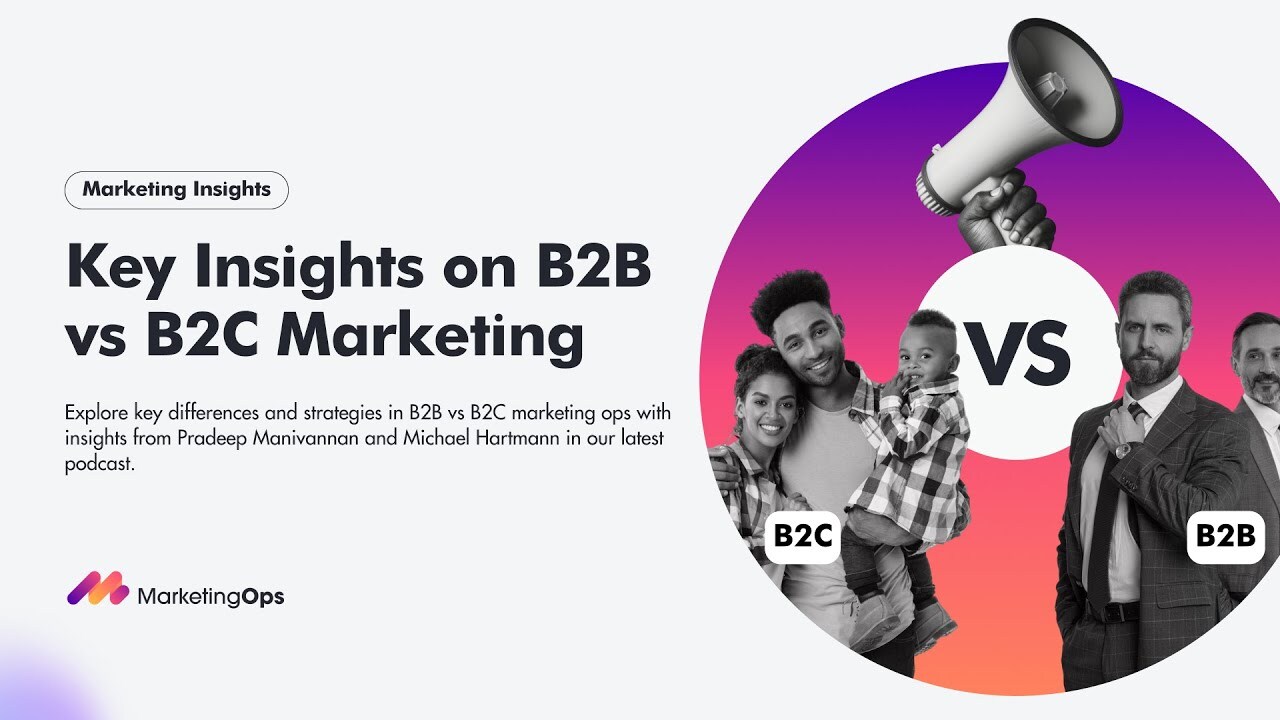 Marketing Insights

Key Insights on B2B vs B2C Marketing

Explore key differences and strategies in B2B vs B2C marketing ops with insights from Pradeep Manivannan and Michael Hartmann in our latest podcast.

MarketingOps

VS

B2C

B2B